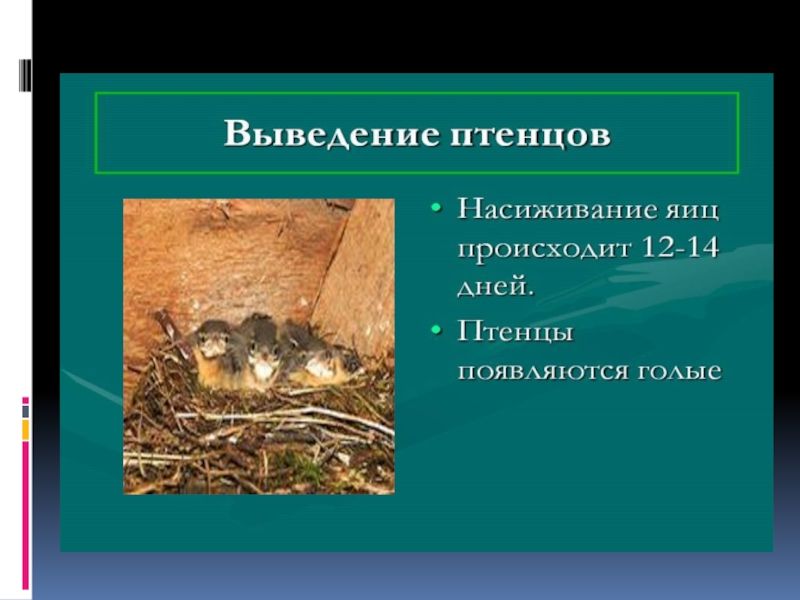 Выведение птенцов

• Насиживание яиц происходит 12-14 дней.
• Птенцы появляются голые